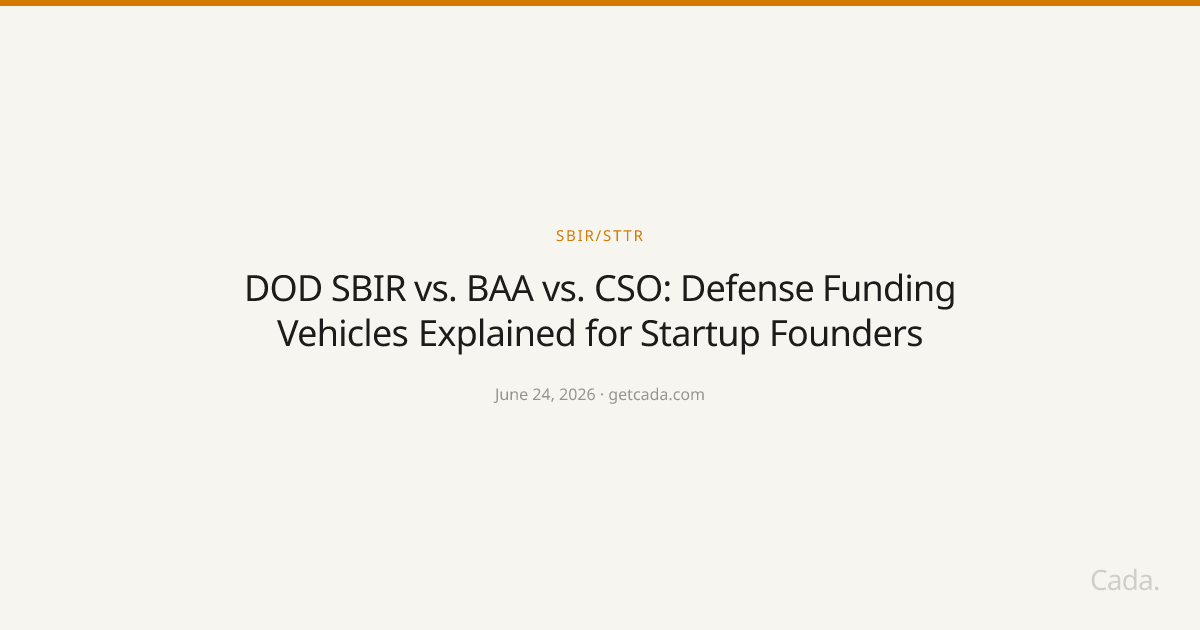 SBIR/STTR

DOD SBIR vs. BAA vs. CSO: Defense Funding Vehicles Explained for Startup Founders

June 24, 2026 · getcada.com

Cada.